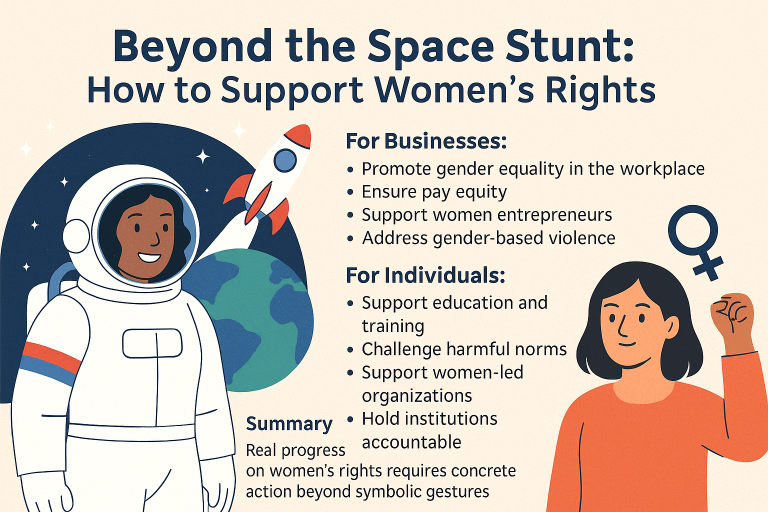 Beyond the Space Stunt:
How to Support Women's Rights

For Businesses:
• Promote gender equality in the workplace
• Ensure pay equity
• Support women entrepreneurs
• Address gender-based violence

For Individuals:
• Support education and training
• Challenge harmful norms
• Support women-led organizations
• Hold institutions accountable

Summary
Real progress on women's rights requires concrete action beyond symbolic gestures